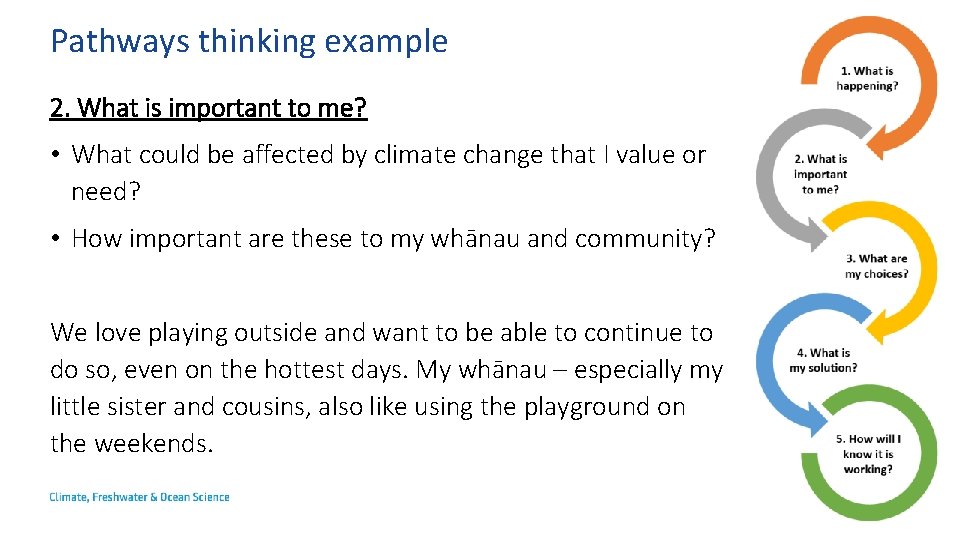 Pathways thinking example

2. What is important to me?

• What could be affected by climate change that I value or need?

• How important are these to my whānau and community?

We love playing outside and want to be able to continue to do so, even on the hottest days. My whānau – especially my little sister and cousins, also like using the playground on the weekends.

Climate, Freshwater & Ocean Science

1. What is happening?

2. What is important to me?

3. What are my choices?

4. What is my solution?

5. How will I know it is working?